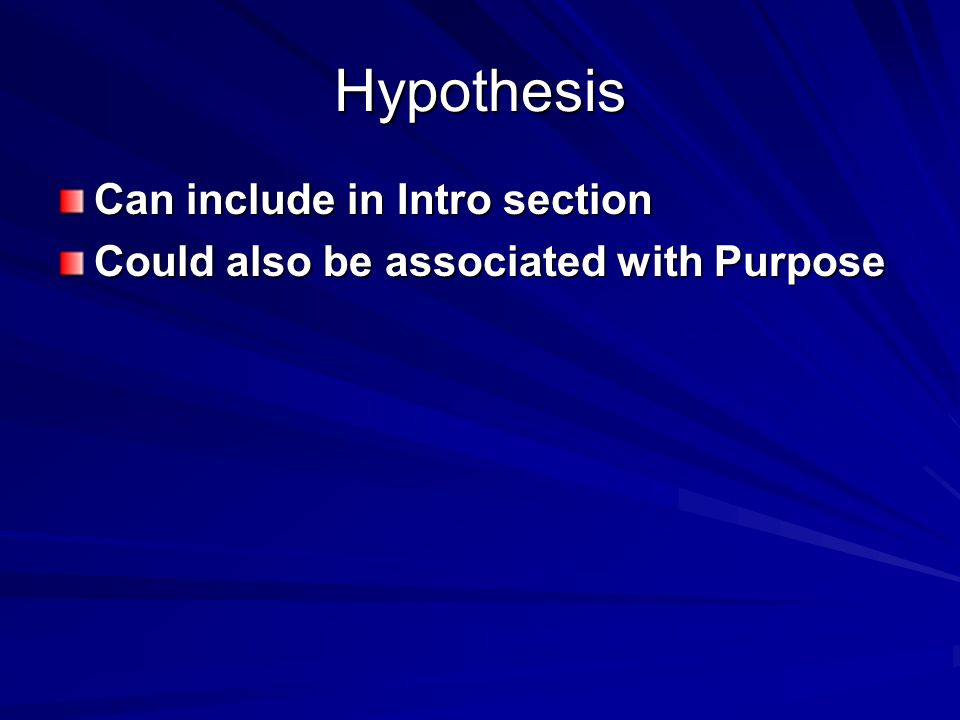 Hypothesis

Can include in Intro section
Could also be associated with Purpose